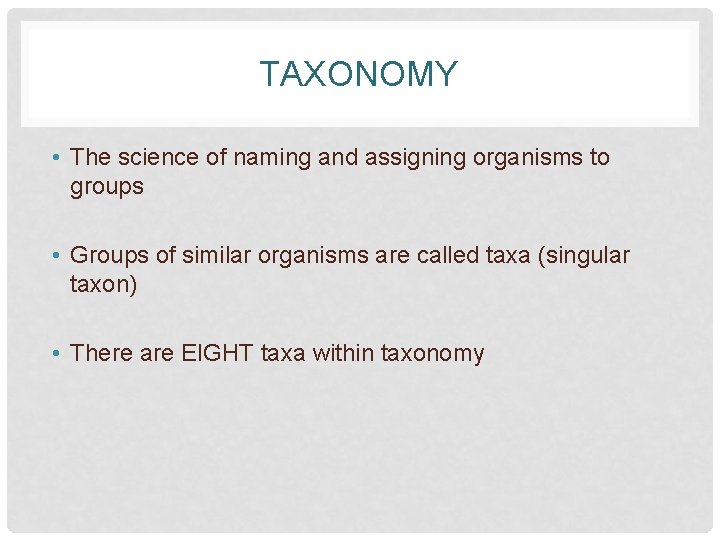 TAXONOMY

• The science of naming and assigning organisms to groups

• Groups of similar organisms are called taxa (singular taxon)

• There are EIGHT taxa within taxonomy